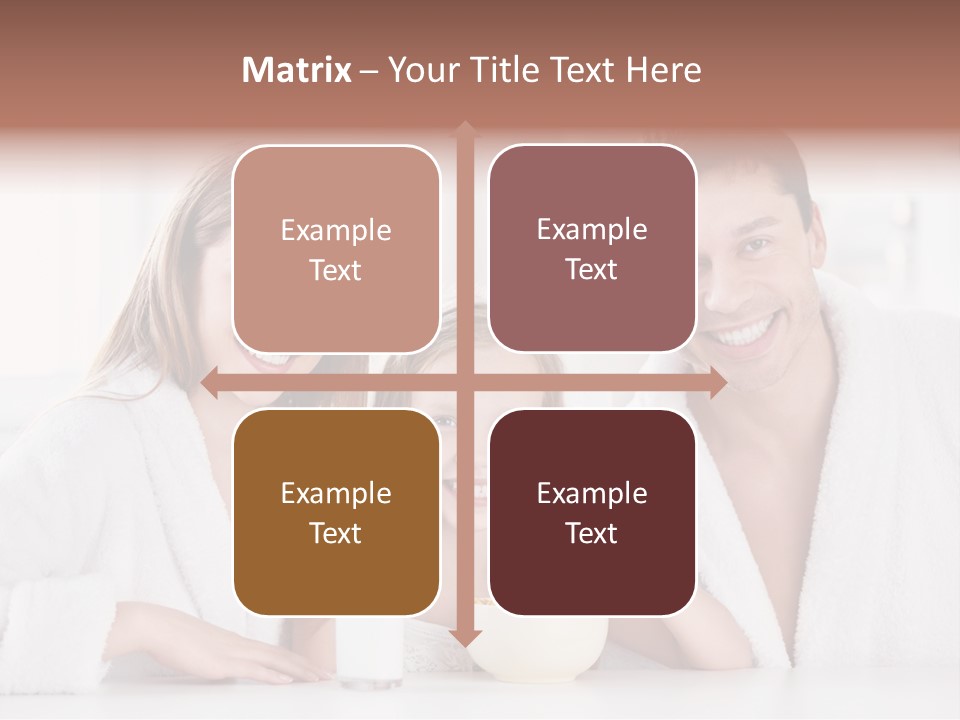 Matrix – Your Title Text Here

Example Text

Example Text

Example Text

Example Text